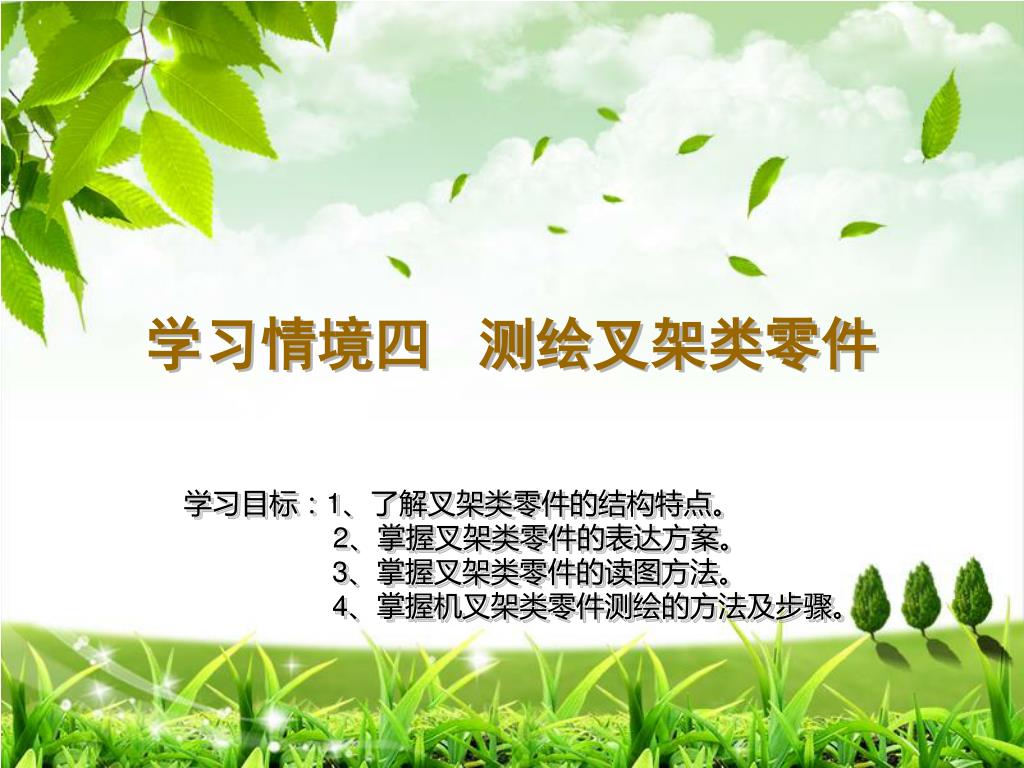 学习情境四　测绘叉架类零件

学习目标：1、了解叉架类零件的结构特点。
2、掌握叉架类零件的表达方案。
3、掌握叉架类零件的读图方法。
4、掌握机叉架类零件测绘的方法及步骤。